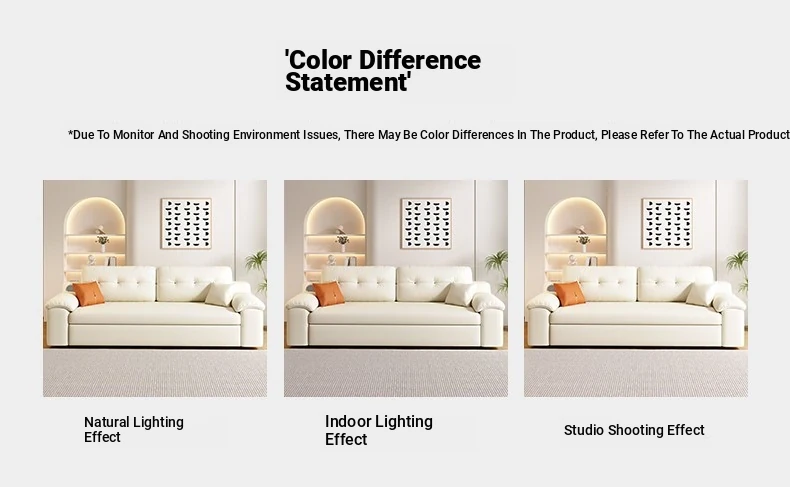 'Color Difference Statement'

*Due To Monitor And Shooting Environment Issues, There May Be Color Differences In The Product, Please Refer To The Actual Product

Natural Lighting Effect

Indoor Lighting Effect

Studio Shooting Effect